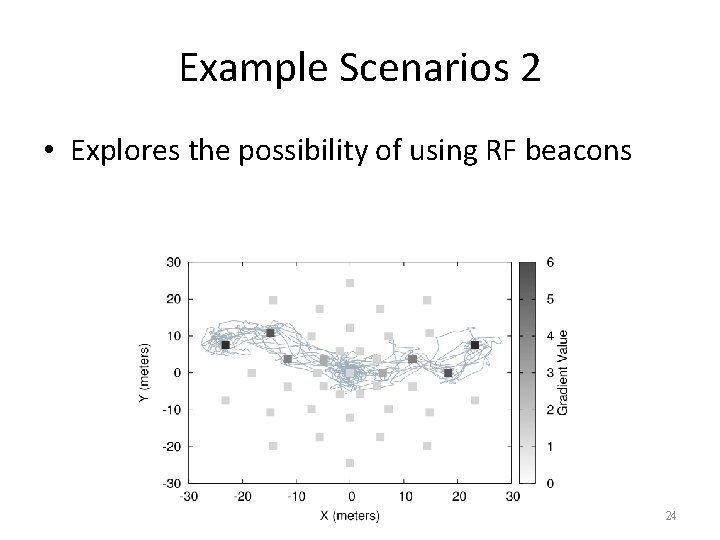 Example Scenarios 2

• Explores the possibility of using RF beacons

30
20
10
0
-10
-20
-30
Y (meters)
-30 -20 -10 0 10 20 30
X (meters)

6
5
4
3
2
1
0
Gradient Value

24